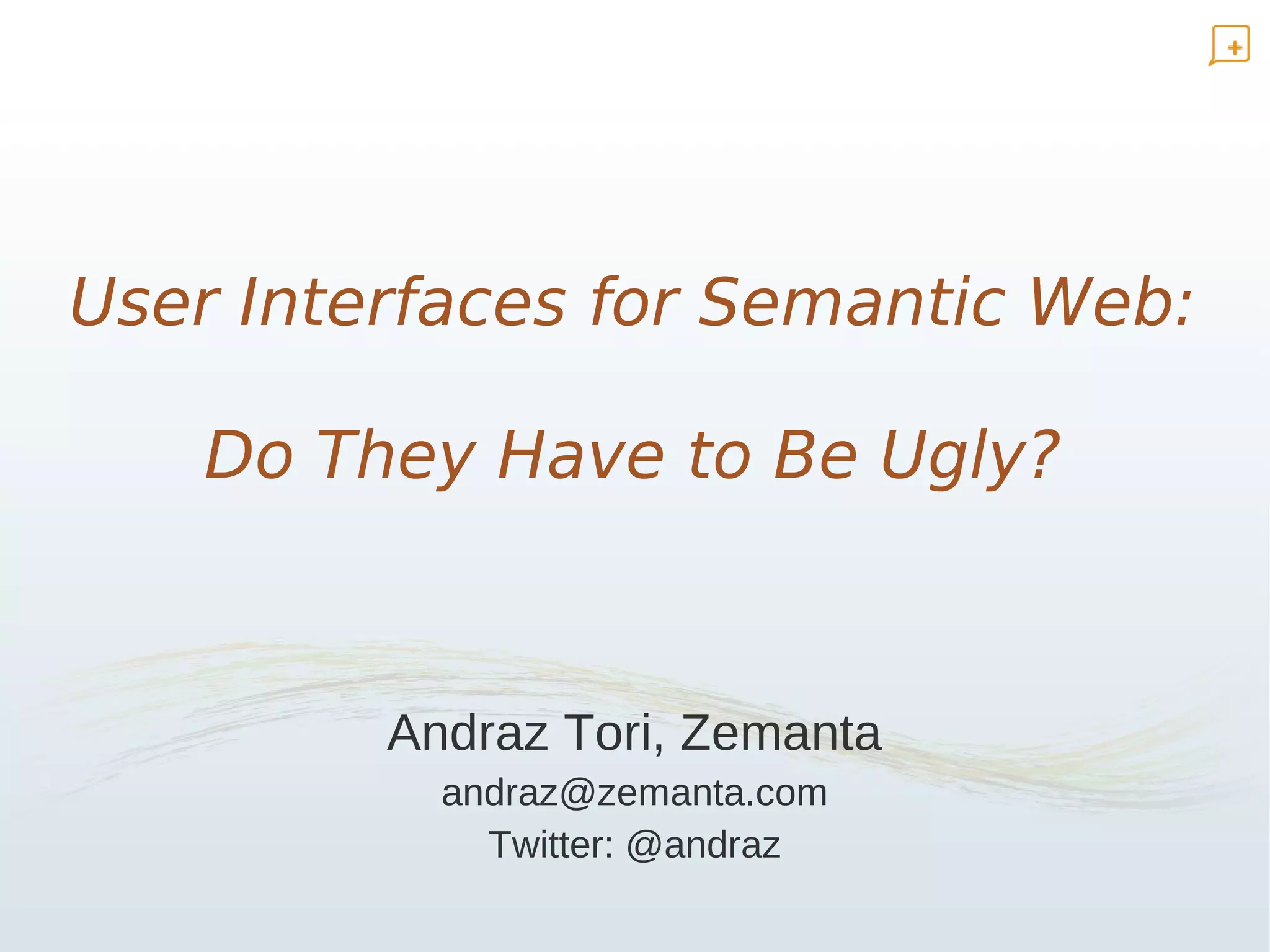 User Interfaces for Semantic Web:

Do They Have to Be Ugly?

Andraz Tori, Zemanta
andraz@zemanta.com
Twitter: @andraz